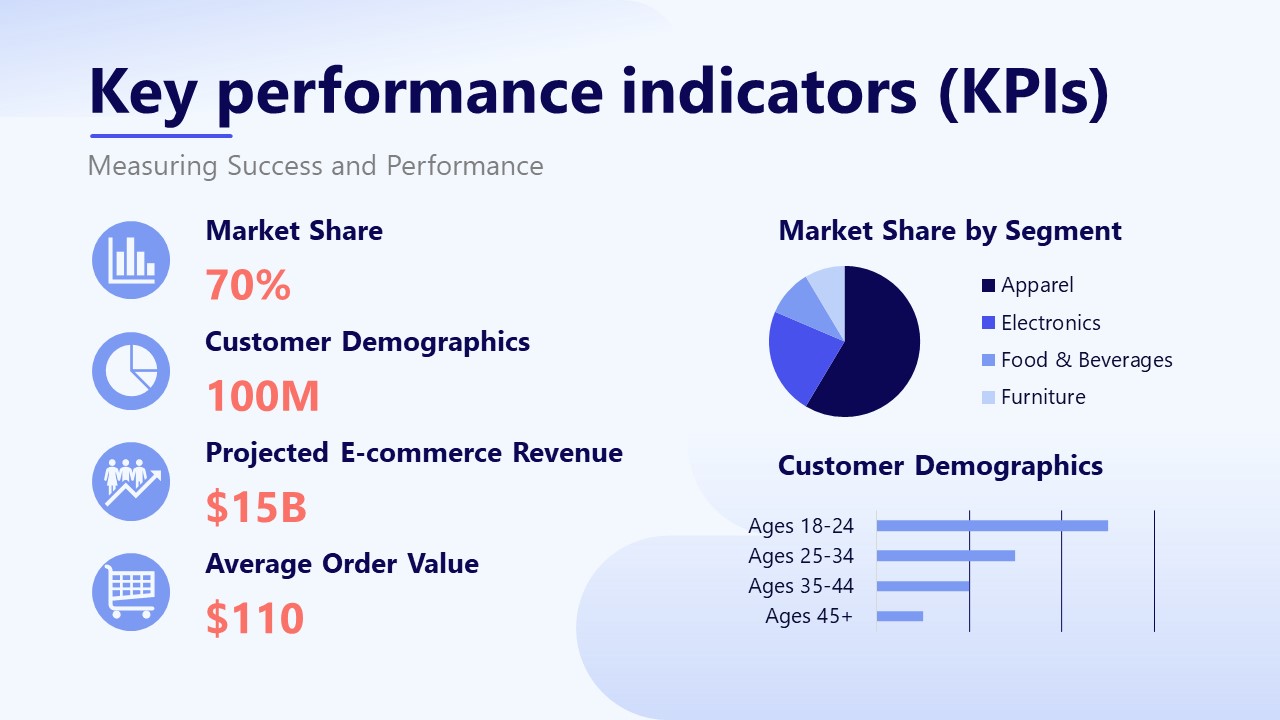 Key performance indicators (KPIs)

Measuring Success and Performance

Market Share
70%

Customer Demographics
100M

Projected E-commerce Revenue
$15B

Average Order Value
$110

Market Share by Segment

Apparel
Electronics
Food & Beverages
Furniture

Customer Demographics

Ages 18-24
Ages 25-34
Ages 35-44
Ages 45+